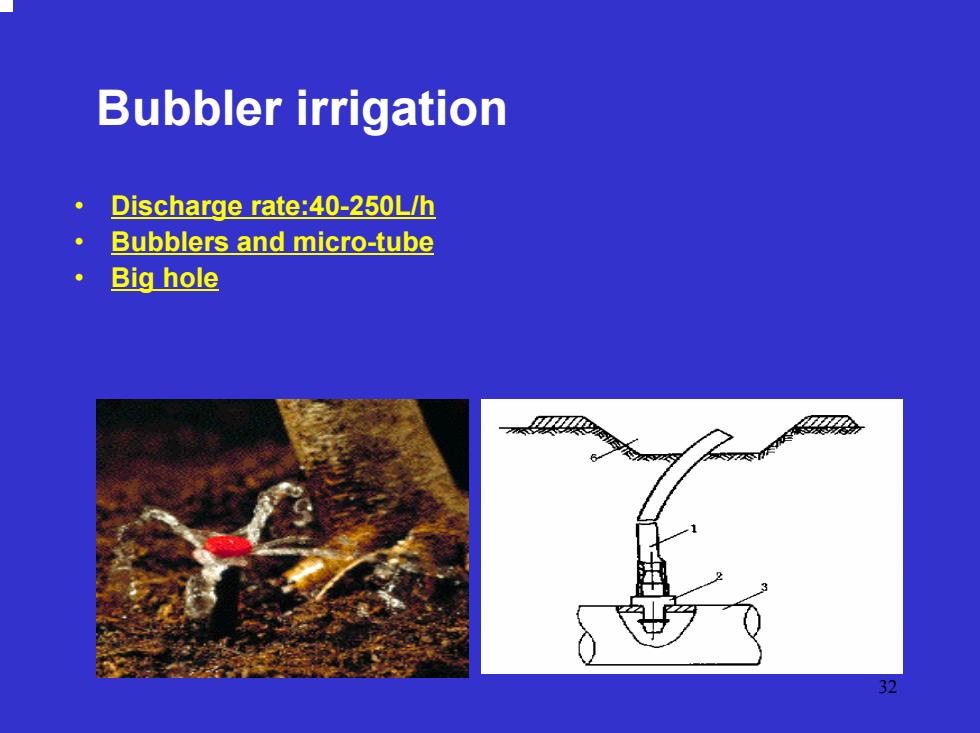 Bubbler irrigation

• Discharge rate:40-250L/h
• Bubblers and micro-tube
• Big hole

6
1
2
3

32